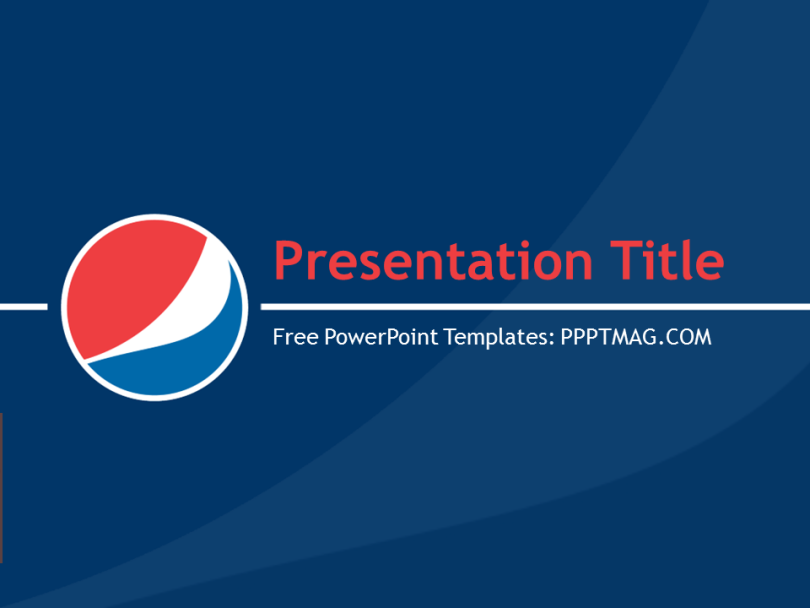 Presentation Title

Free PowerPoint Templates: PPPTMAG.COM